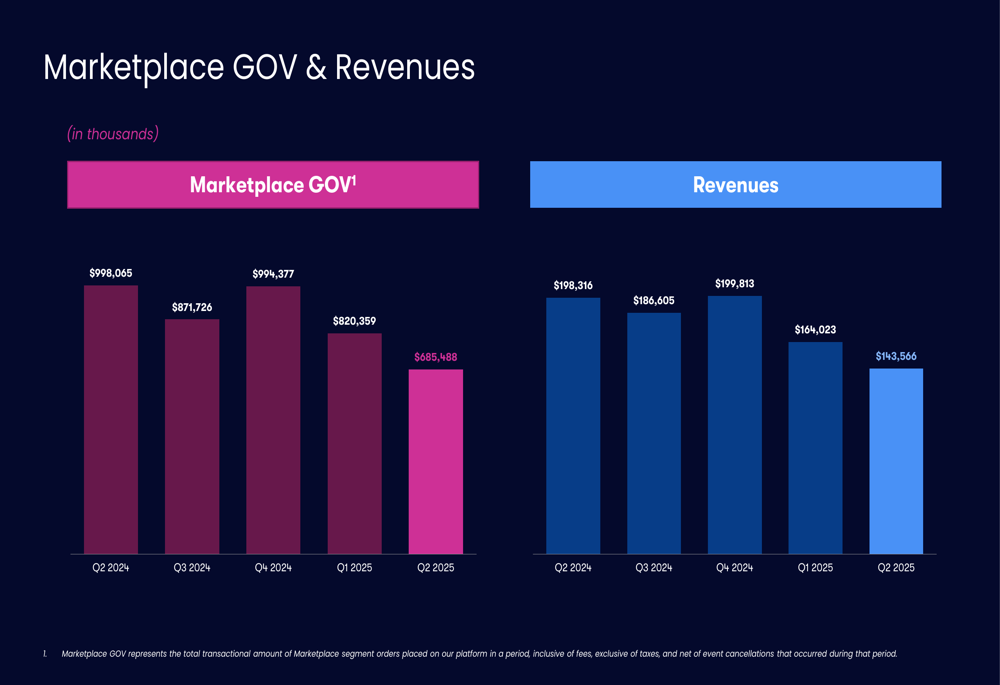 Marketplace GOV & Revenues

(in thousands)

Marketplace GOV$^1$

$998,065
$871,726
$994,377
$820,359
$685,488

Q2 2024
Q3 2024
Q4 2024
Q1 2025
Q2 2025

Revenues

$198,316
$186,605
$199,813
$164,023
$143,566

Q2 2024
Q3 2024
Q4 2024
Q1 2025
Q2 2025

1. Marketplace GOV represents the total transactional amount of Marketplace segment orders placed on our platform in a period, inclusive of fees, exclusive of taxes, and net of event cancellations that occurred during that period.